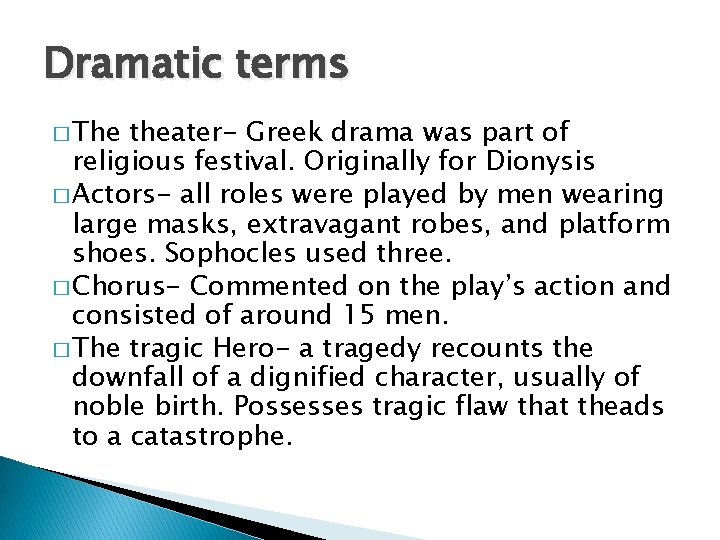 Dramatic terms

□ The theater- Greek drama was part of religious festival. Originally for Dionysis

□ Actors- all roles were played by men wearing large masks, extravagant robes, and platform shoes. Sophocles used three.

□ Chorus- Commented on the play's action and consisted of around 15 men.

□ The tragic Hero- a tragedy recounts the downfall of a dignified character, usually of noble birth. Possesses tragic flaw that theads to a catastrophe.